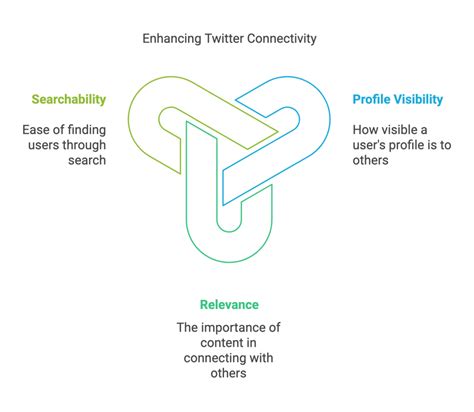 Enhancing Twitter Connectivity

Searchability

Ease of finding users through search

Profile Visibility

How visible a user's profile is to others

Relevance

The importance of content in connecting with others